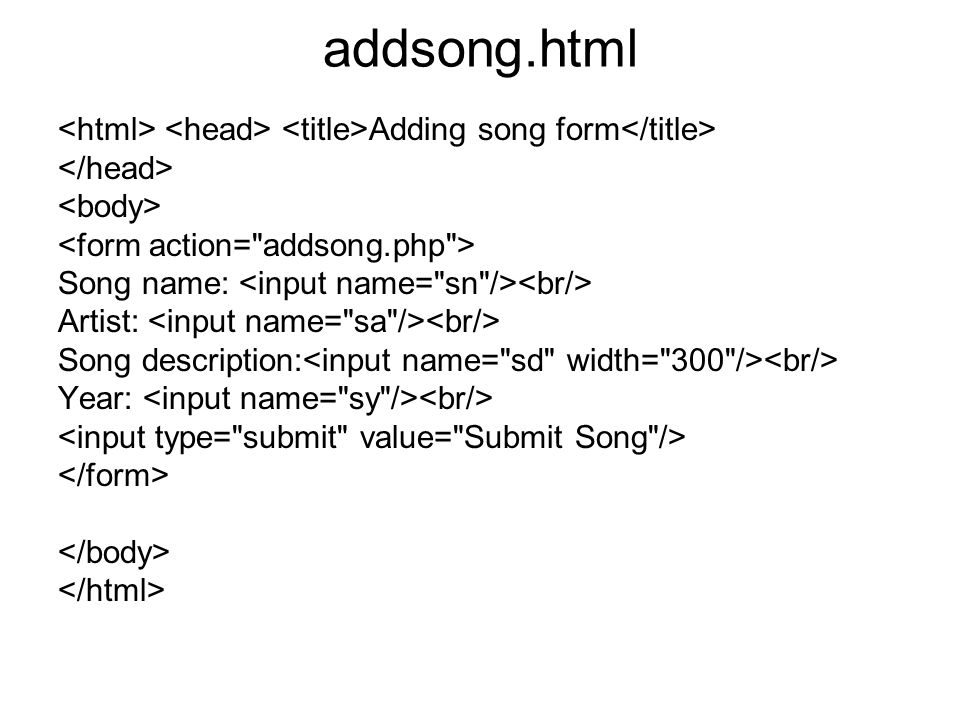 addsong.html

<html> <head> <title>Adding song form</title>
</head>
<body>
<form action="addsong.php">
Song name: <input name="sn"/><br/>
Artist: <input name="sa"/><br/>
Song description:<input name="sd" width="300"/><br/>
Year: <input name="sy"/><br/>
<input type="submit" value="Submit Song"/>
</form>

</body>
</html>